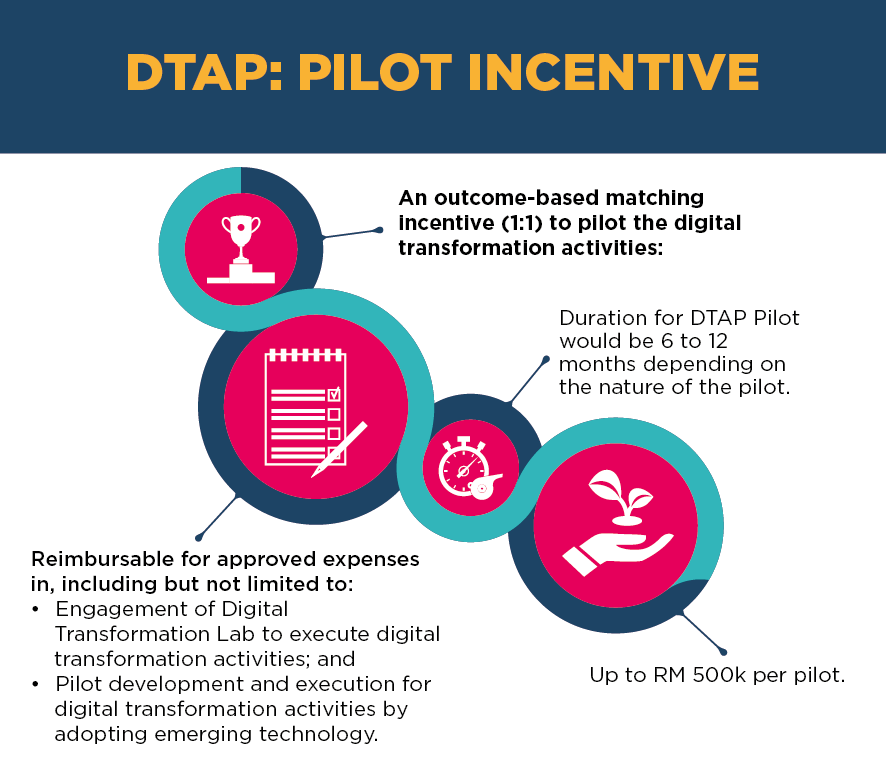 DTAP: PILOT INCENTIVE

An outcome-based matching incentive (1:1) to pilot the digital transformation activities:

Duration for DTAP Pilot would be 6 to 12 months depending on the nature of the pilot.

Reimbursable for approved expenses in, including but not limited to:
• Engagement of Digital Transformation Lab to execute digital transformation activities; and
• Pilot development and execution for digital transformation activities by adopting emerging technology.

Up to RM 500k per pilot.